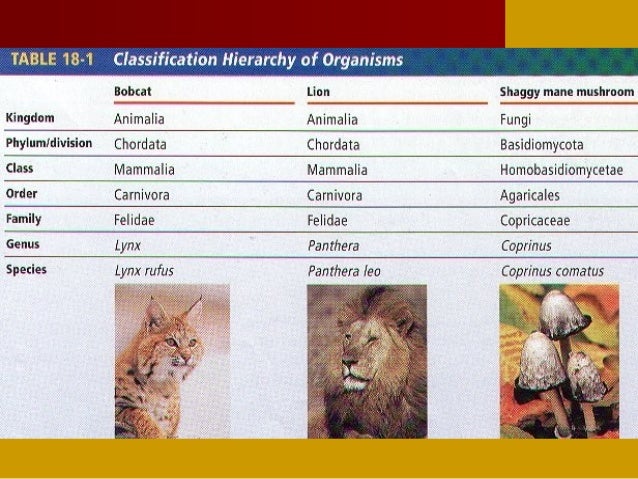 TABLE 18-1 Classification Hierarchy of Organisms

| | Bobcat | Lion | Shaggy mane mushroom |
|---|---|---|---|
| Kingdom | Animalia | Animalia | Fungi |
| Phylum/division | Chordata | Chordata | Basidiomycota |
| Class | Mammalia | Mammalia | Homobasidiomycetae |
| Order | Carnivora | Carnivora | Agaricales |
| Family | Felidae | Felidae | Copricaceae |
| Genus | Lynx | Panthera | Coprinus |
| Species | Lynx rufus | Panthera leo | Coprinus comatus |